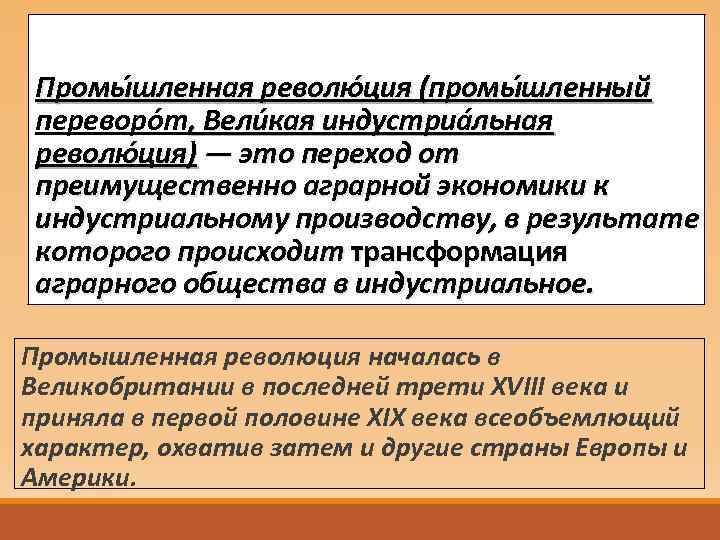 Промы́шленная револю́ция (промы́шленный переворо́т, Вели́кая индустриа́льная револю́ция) — это переход от преимущественно аграрной экономики к индустриальному производству, в результате которого происходит трансформация аграрного общества в индустриальное.

Промышленная революция началась в Великобритании в последней трети XVIII века и приняла в первой половине XIX века всеобъемлющий характер, охватив затем и другие страны Европы и Америки.